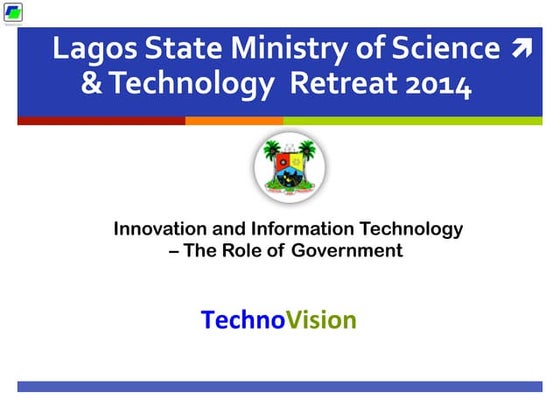 Lagos State Ministry of Science & Technology Retreat 2014

Innovation and Information Technology – The Role of Government

TechnoVision